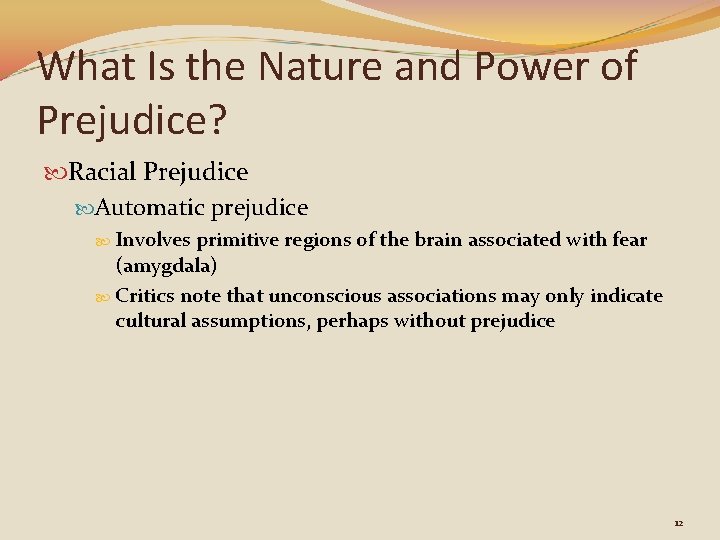 What Is the Nature and Power of Prejudice?

Racial Prejudice

Automatic prejudice

Involves primitive regions of the brain associated with fear (amygdala)

Critics note that unconscious associations may only indicate cultural assumptions, perhaps without prejudice

12